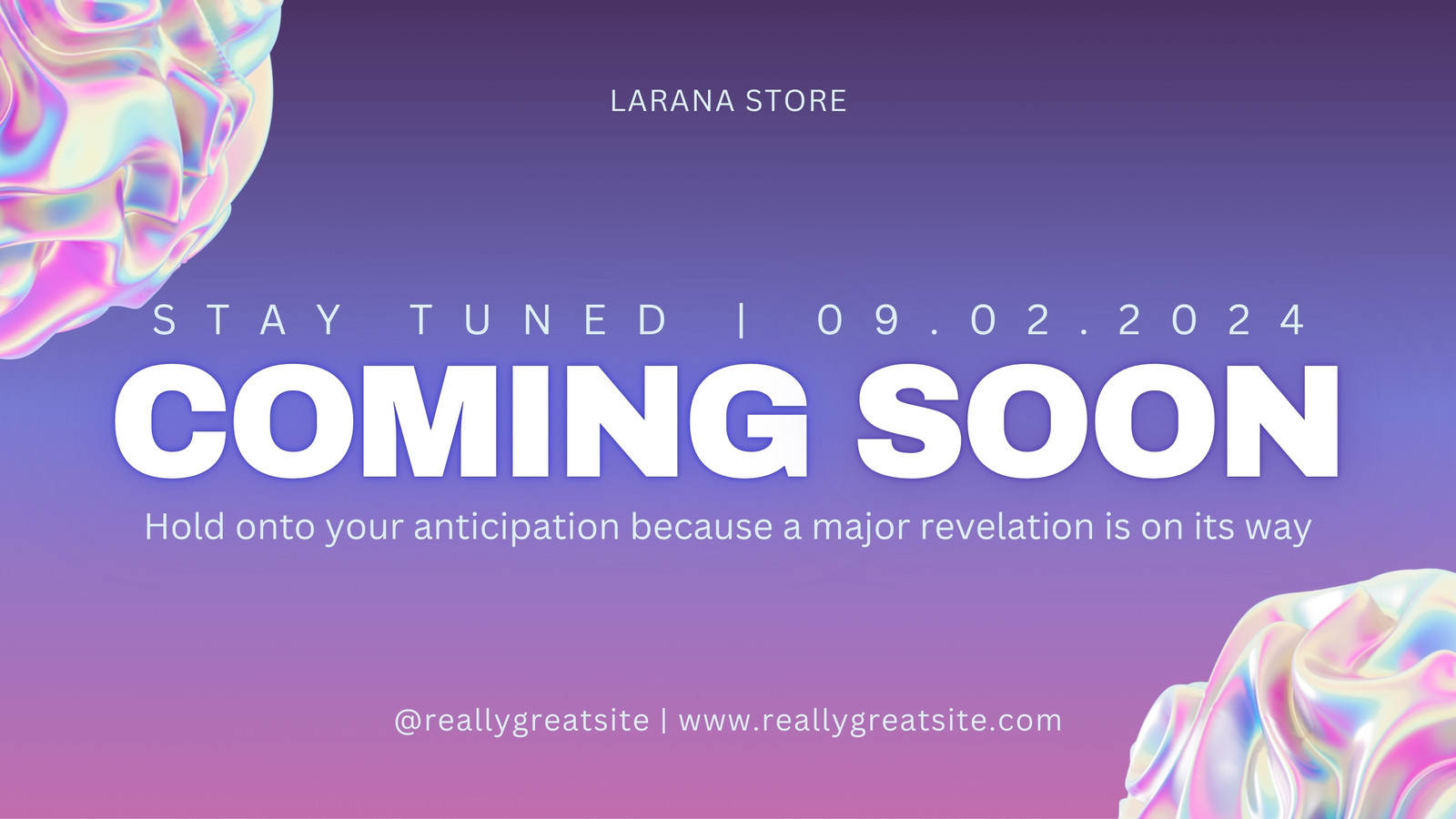 LARANA STORE

STAY TUNED | 09.02.2024

COMING SOON

Hold onto your anticipation because a major revelation is on its way

@reallygreatsite | www.reallygreatsite.com